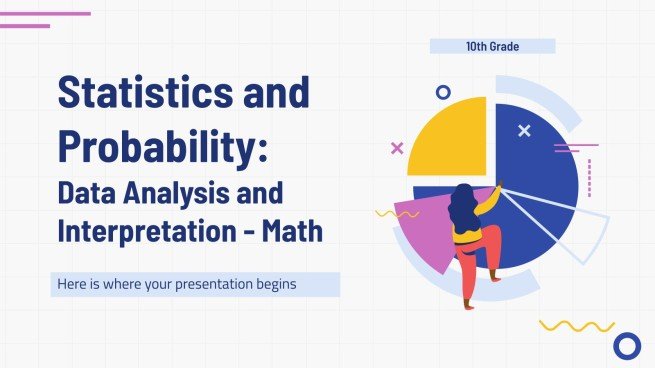 10th Grade

Statistics and Probability: Data Analysis and Interpretation - Math

Here is where your presentation begins